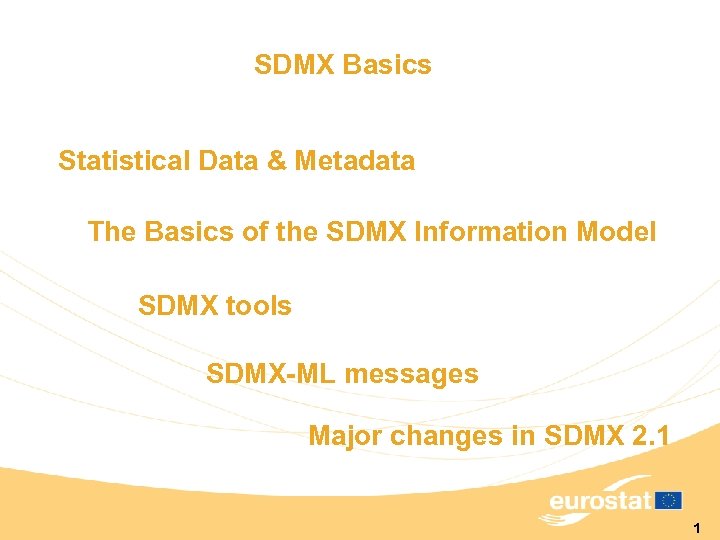 SDMX Basics

Statistical Data & Metadata

The Basics of the SDMX Information Model

SDMX tools

SDMX-ML messages

Major changes in SDMX 2.1

eurostat

1